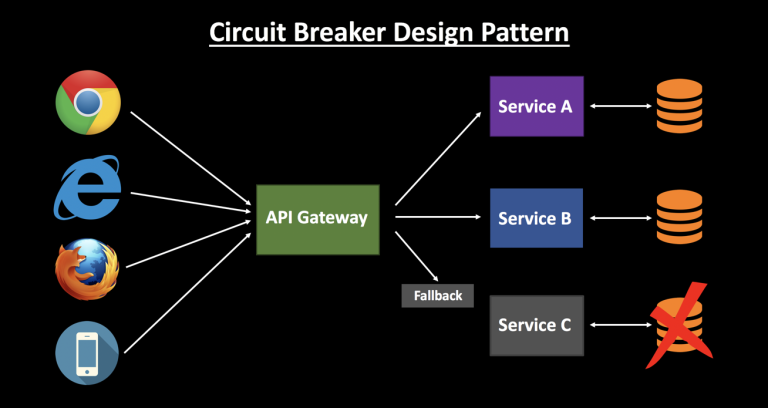 Circuit Breaker Design Pattern

API Gateway

Service A

Service B

Fallback

Service C